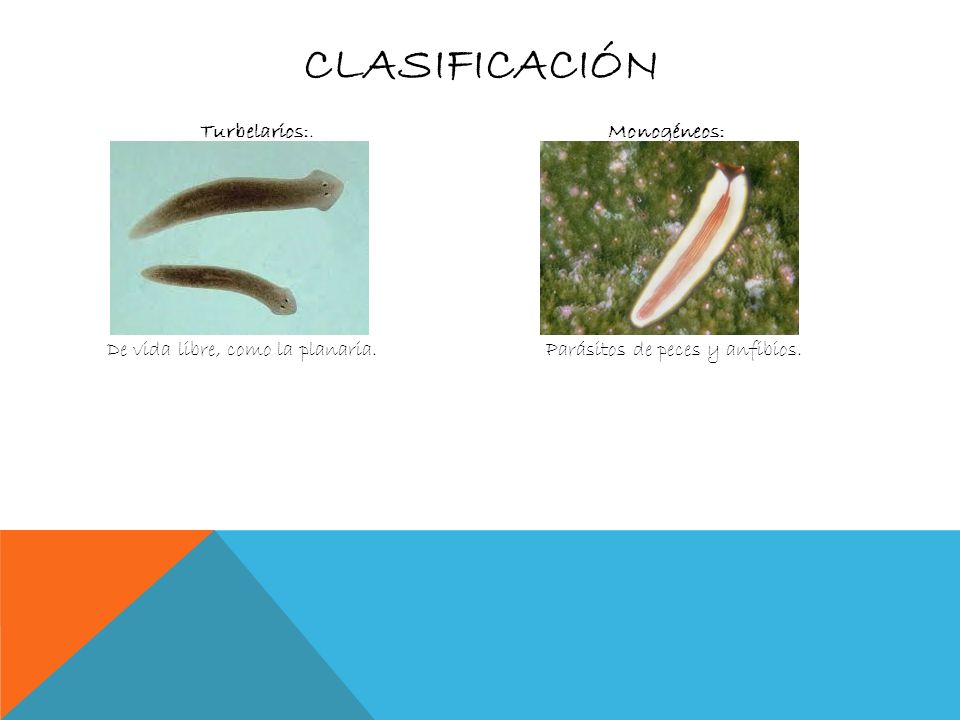 CLASIFICACIÓN

Turbelarios:.

De vida libre, como la planaria.

Monogéneos:

Parásitos de peces y anfibios.